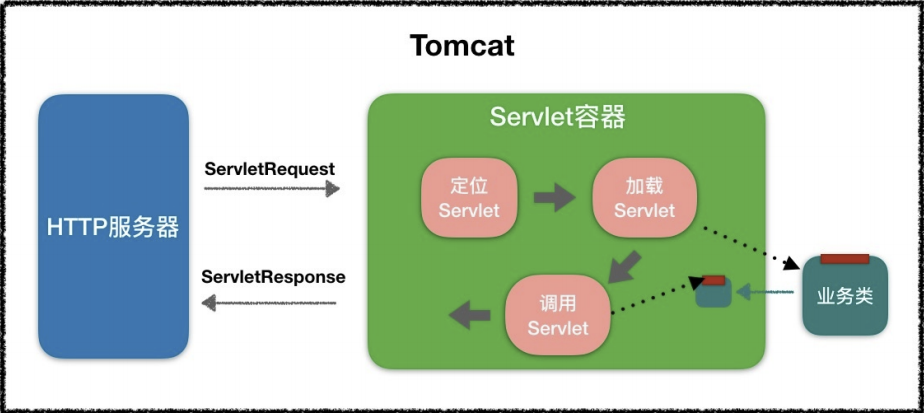 Tomcat

HTTP服务器

ServletRequest

ServletResponse

Servlet容器

定位 Servlet

加载 Servlet

调用 Servlet

业务类